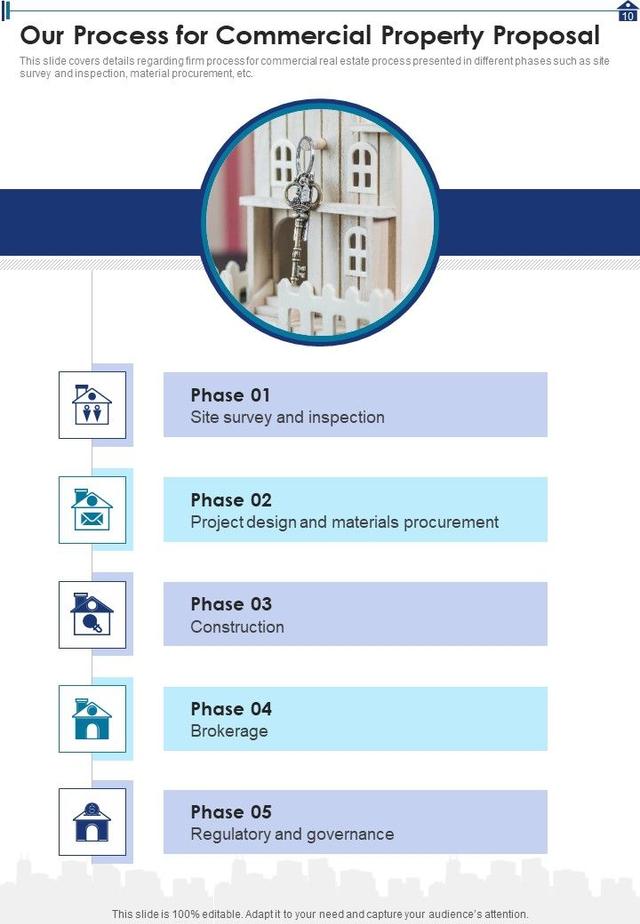 10

Our Process for Commercial Property Proposal

This slide covers details regarding firm process for commercial real estate process presented in different phases such as site survey and inspection, material procurement, etc.

Phase 01
Site survey and inspection

Phase 02
Project design and materials procurement

Phase 03
Construction

Phase 04
Brokerage

Phase 05
Regulatory and governance

This slide is 100% editable. Adapt it to your need and capture your audience's attention.